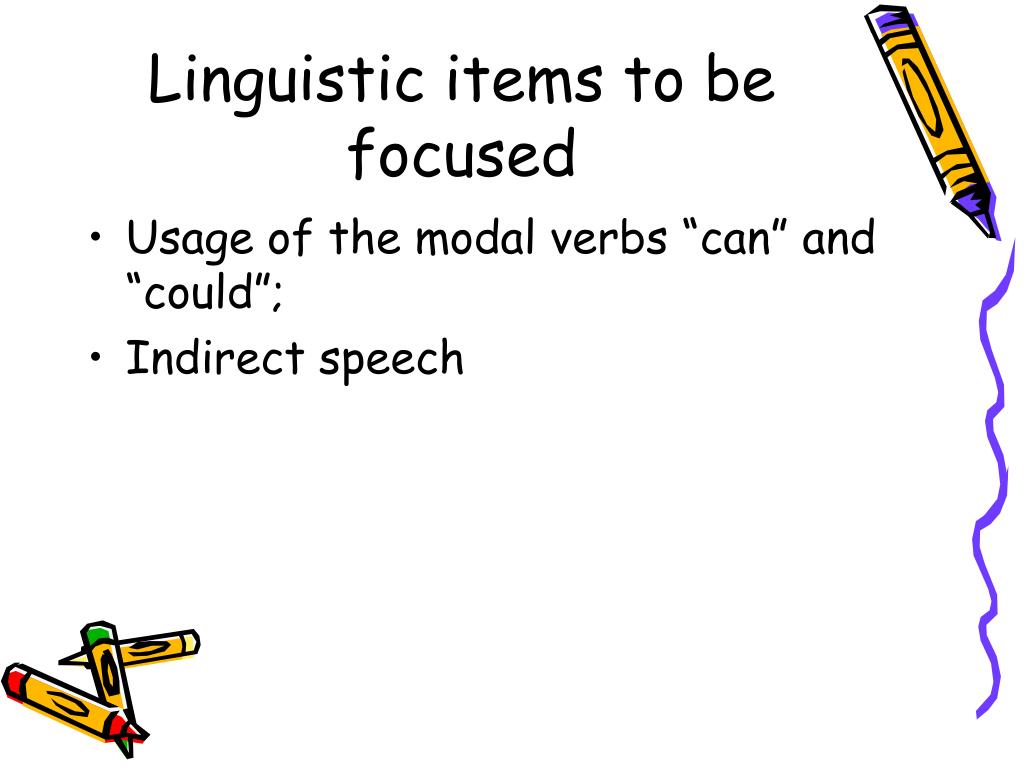 Linguistic items to be focused

• Usage of the modal verbs “can” and “could”;
• Indirect speech